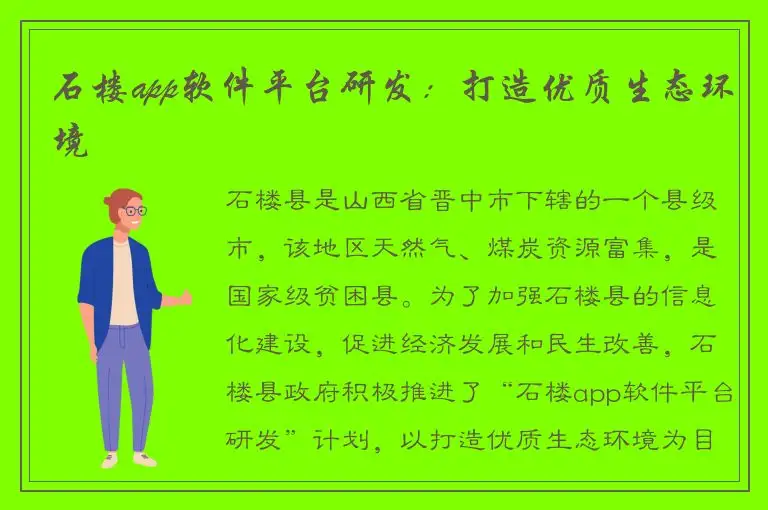 石楼app软件平台研发：打造优质生态环境

石楼县是山西省晋中市下辖的一个县级市，该地区天然气、煤炭资源富集，是国家级贫困县。为了加强石楼县的信息化建设，促进经济发展和民生改善，石楼县政府积极推进了“石楼app软件平台研发”计划，以打造优质生态环境为目